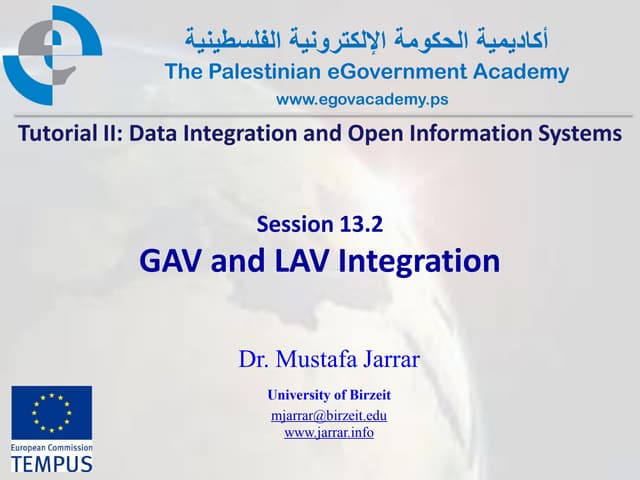 أكاديمية الحكومة الإلكترونية الفلسطينية
The Palestinian eGovernment Academy
www.egovacademy.ps

Tutorial II: Data Integration and Open Information Systems

Session 13.2
GAV and LAV Integration

Dr. Mustafa Jarrar
University of Birzeit
mjarrar@birzeit.edu
www.jarrar.info

European Commission
TEMPUS